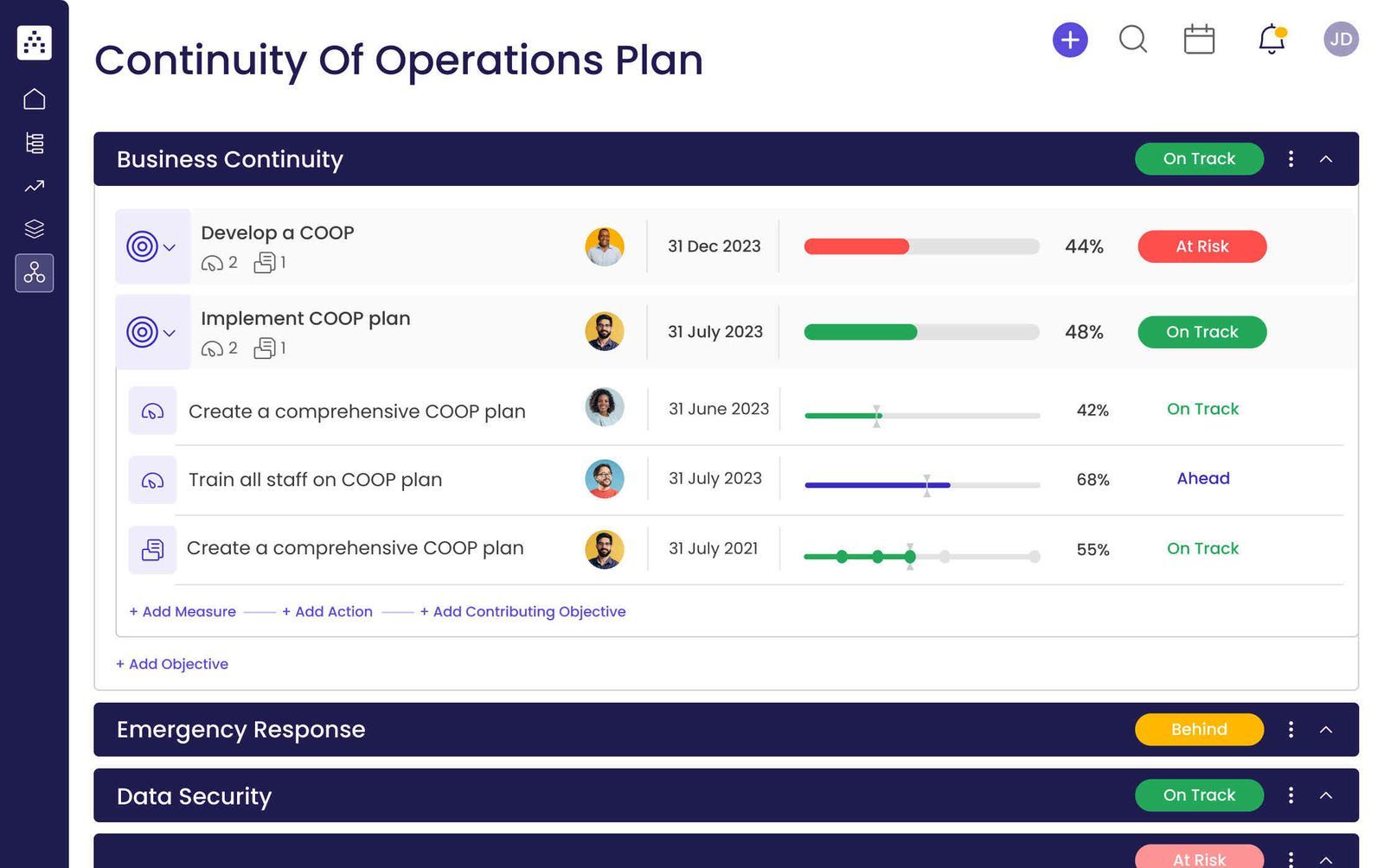 Continuity Of Operations Plan

JD

Business Continuity On Track

Develop a COOP
2 1
31 Dec 2023 44% At Risk

Implement COOP plan
2 1
31 July 2023 48% On Track

Create a comprehensive COOP plan 31 June 2023 42% On Track

Train all staff on COOP plan 31 July 2023 68% Ahead

Create a comprehensive COOP plan 31 July 2021 55% On Track

+ Add Measure + Add Action + Add Contributing Objective

+ Add Objective

Emergency Response Behind

Data Security On Track

At Risk